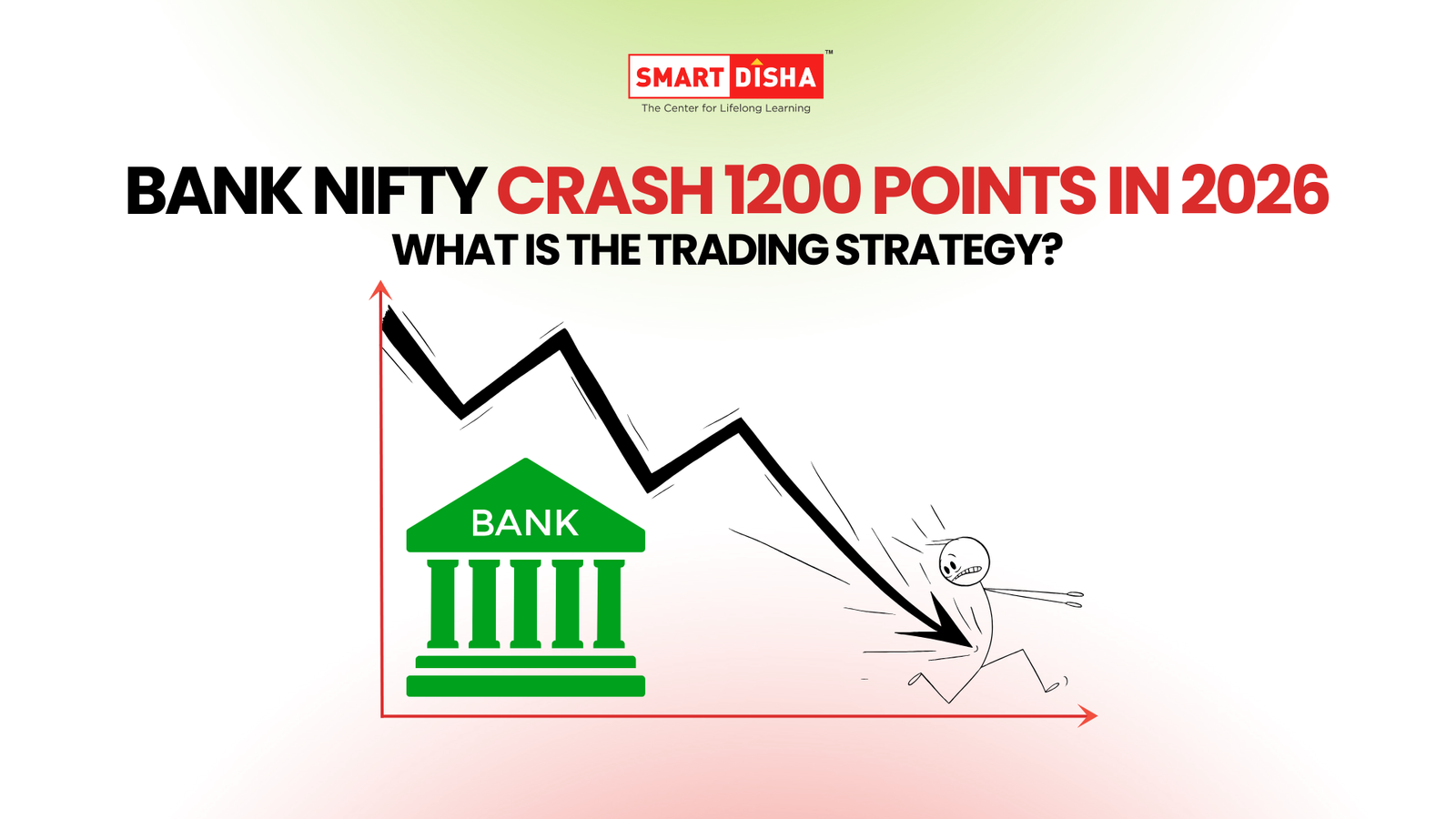 SMART DISHA™
The Center for Lifelong Learning

BANK NIFTY CRASH 1200 POINTS IN 2026
WHAT IS THE TRADING STRATEGY?

BANK